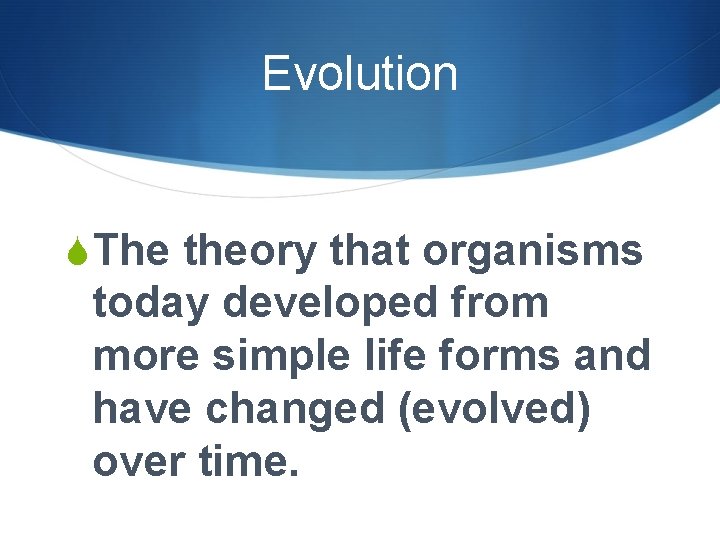 Evolution

The theory that organisms today developed from more simple life forms and have changed (evolved) over time.